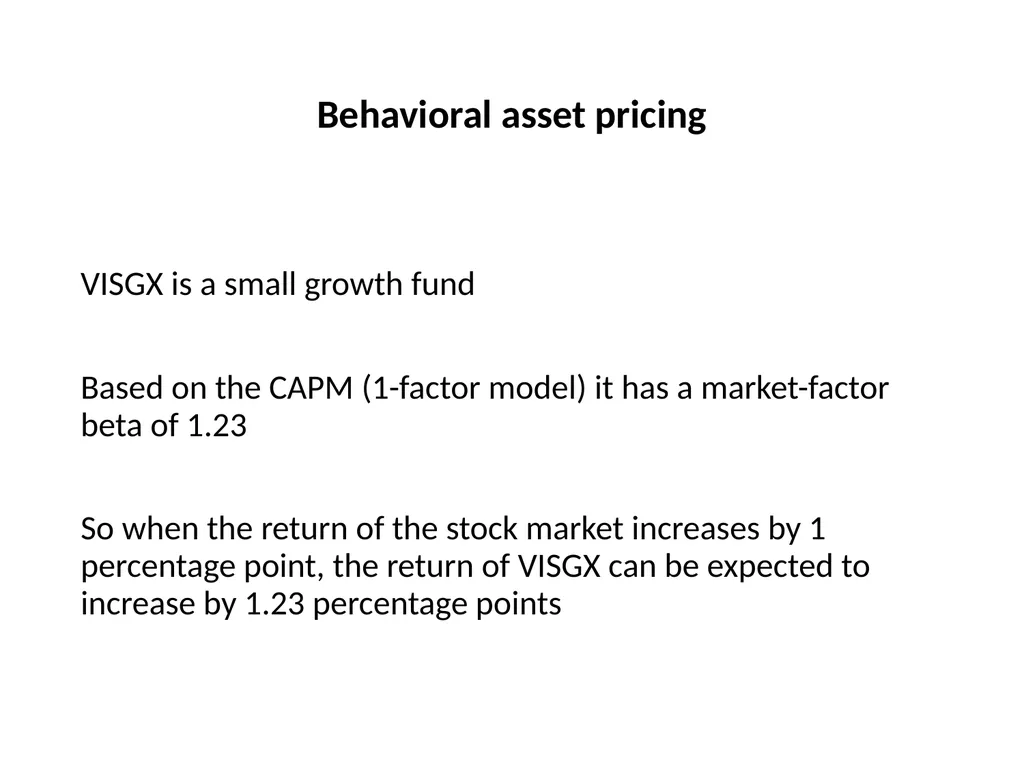 Behavioral asset pricing

VISGX is a small growth fund

Based on the CAPM (1-factor model) it has a market-factor beta of 1.23

So when the return of the stock market increases by 1 percentage point, the return of VISGX can be expected to increase by 1.23 percentage points